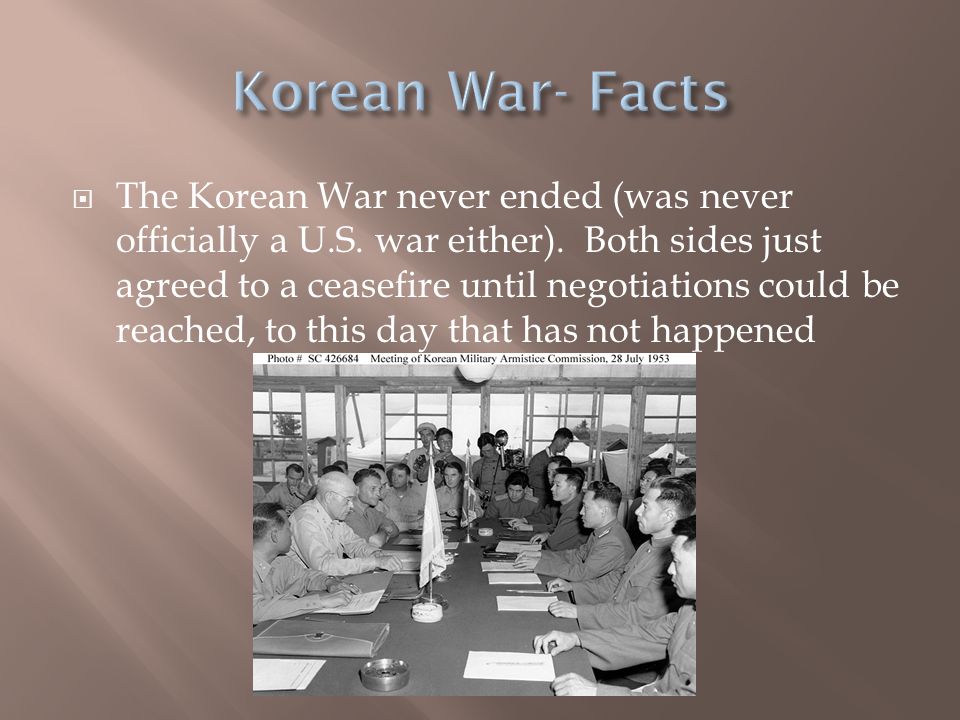 Korean War- Facts

The Korean War never ended (was never officially a U.S. war either). Both sides just agreed to a ceasefire until negotiations could be reached, to this day that has not happened

Photo # SC 426684 Meeting of Korean Military Armistice Commission, 28 July 1953